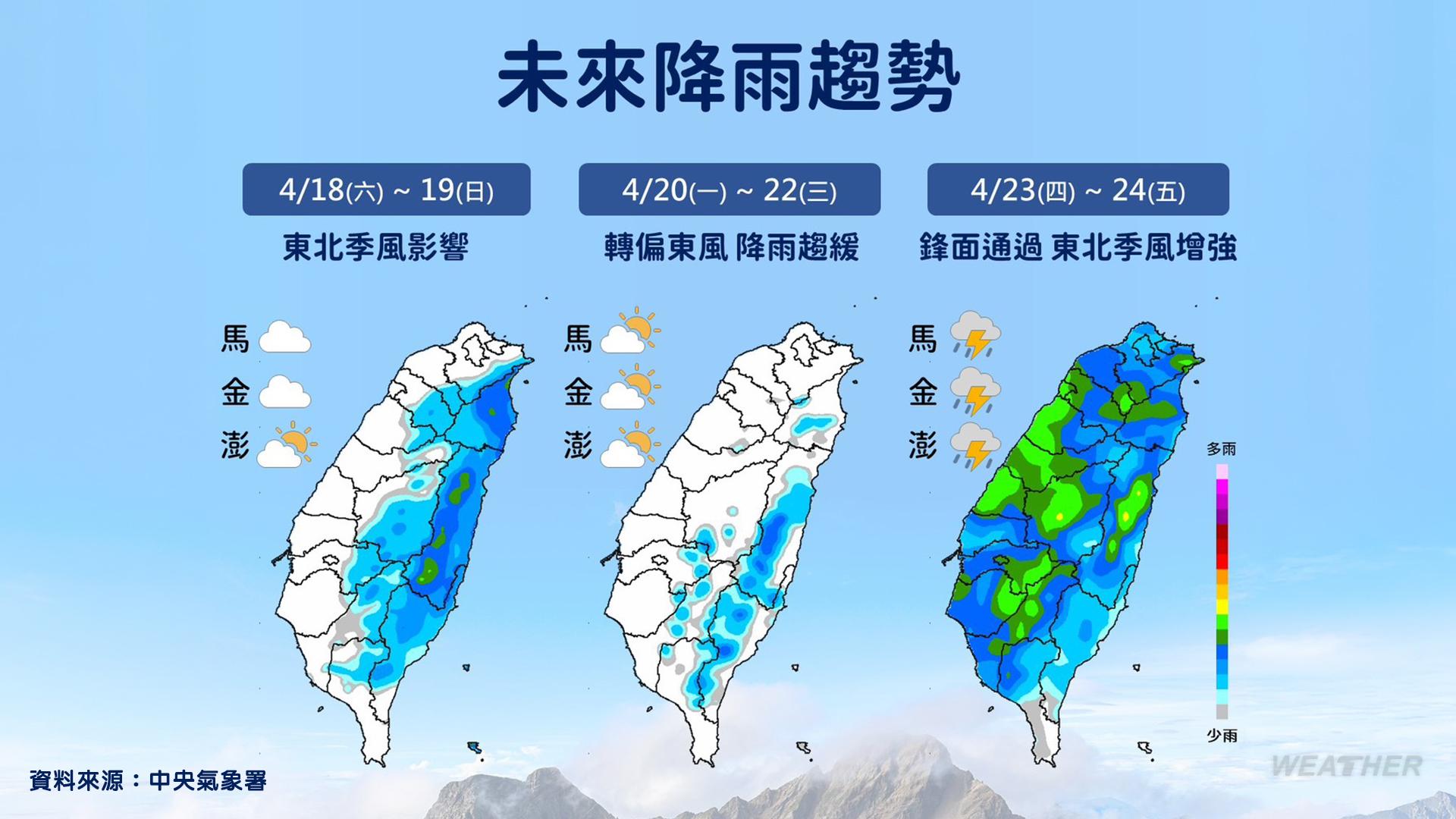 未來降雨趨勢

4/18(六) ~ 19(日)
東北季風影響
馬
金
澎

4/20(一) ~ 22(三)
轉偏東風 降雨趨緩
馬
金
澎

4/23(四) ~ 24(五)
鋒面通過 東北季風增強
馬
金
澎

多雨
少雨

資料來源：中央氣象署

WEATHER